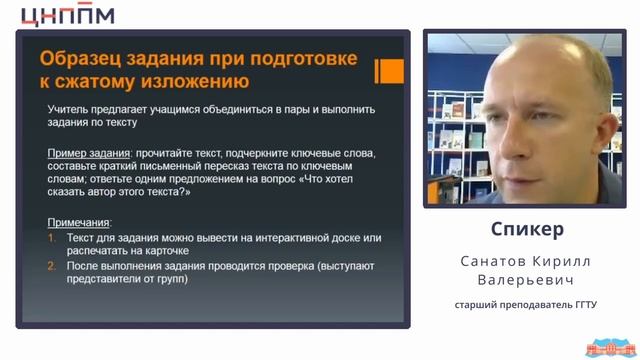 ЦНППМ

Образец задания при подготовке к сжатому изложению

Учитель предлагает учащимся объединиться в пары и выполнить задания по тексту

Пример задания: прочитайте текст, подчеркните ключевые слова, составьте краткий письменный пересказ текста по ключевым словам; ответьте одним предложением на вопрос «Что хотел сказать автор этого текста?»

Примечания:
1. Текст для задания можно вывести на интерактивной доске или распечатать на карточке
2. После выполнения задания проводится проверка (выступают представители от групп)

Спикер

Санатов Кирилл Валерьевич

старший преподаватель ГГТУ